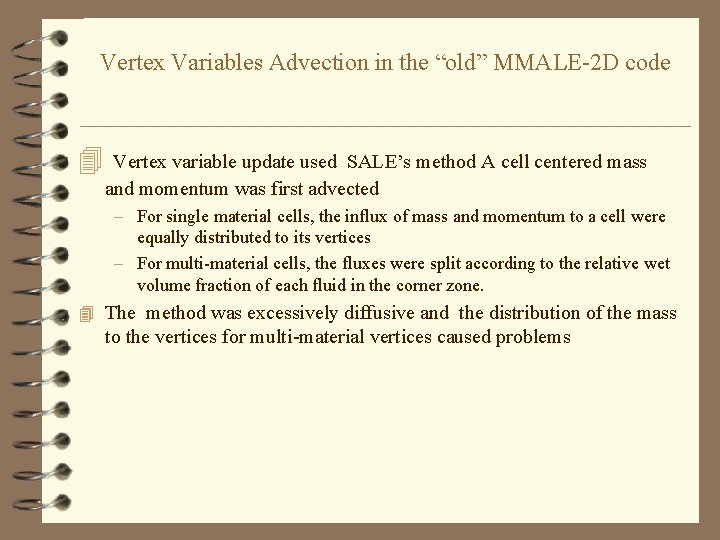 Vertex Variables Advection in the “old” MMALE-2D code

Vertex variable update used SALE’s method A cell centered mass and momentum was first advected

– For single material cells, the influx of mass and momentum to a cell were equally distributed to its vertices

– For multi-material cells, the fluxes were split according to the relative wet volume fraction of each fluid in the corner zone.

The method was excessively diffusive and the distribution of the mass to the vertices for multi-material vertices caused problems